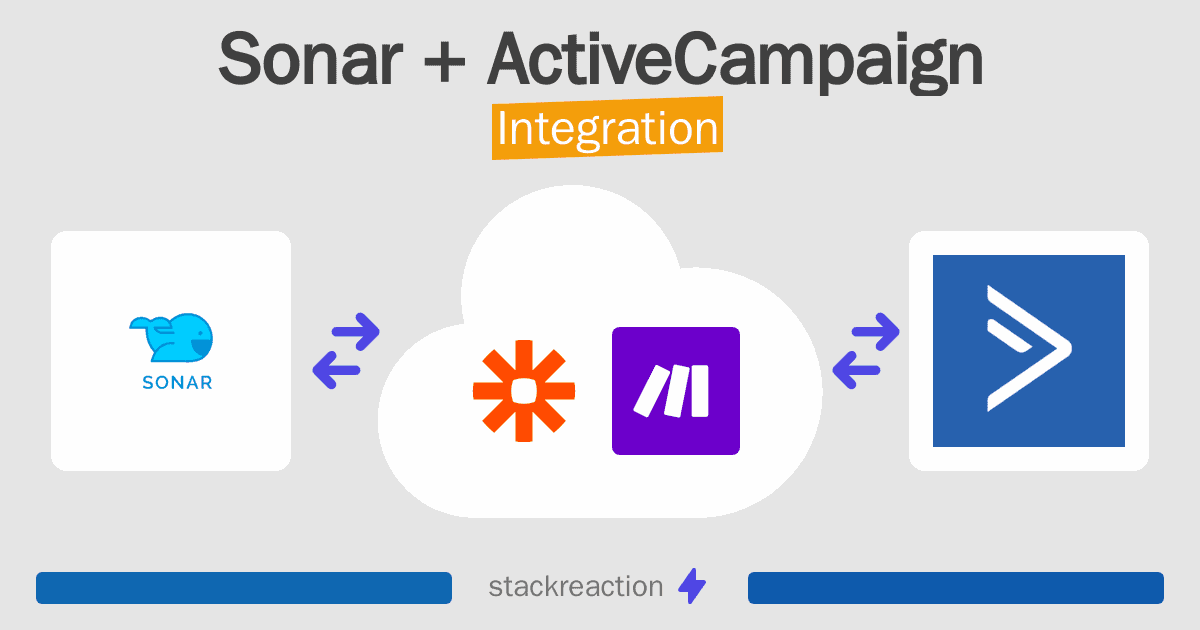 Sonar + ActiveCampaign
Integration

SONAR

stackreaction